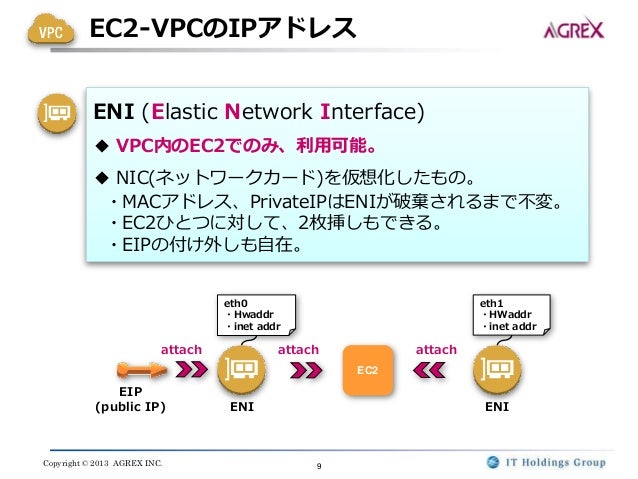 VPC EC2-VPCのIPアドレス

AGREX

ENI (Elastic Network Interface)

◆ VPC内のEC2でのみ、利用可能。

◆ NIC(ネットワークカード)を仮想化したもの。
・MACアドレス、PrivateIPはENIが破棄されるまで不変。
・EC2ひとつに対して、2枚挿しもできる。
・EIPの付け外しも自在。

eth0
・Hwaddr
・inet addr

eth1
・HWaddr
・inet addr

attach
attach
attach

EC2

EIP
(public IP)

ENI

ENI

Copyright © 2013 AGREX INC.

9

IT Holdings Group